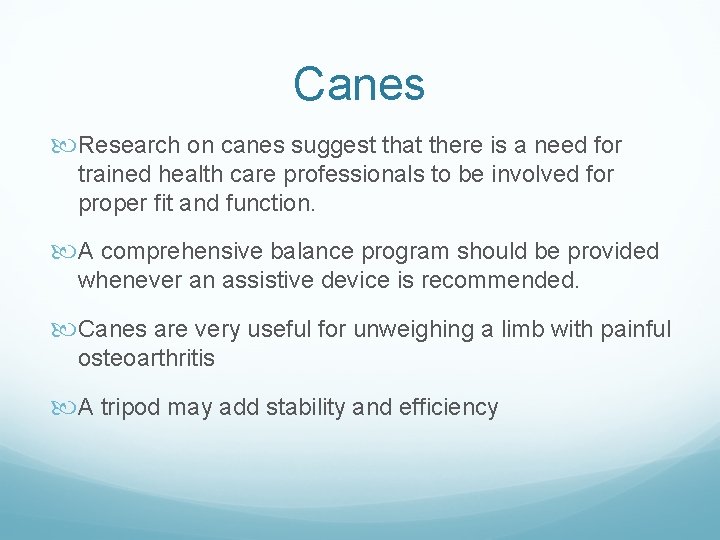 Canes

Research on canes suggest that there is a need for trained health care professionals to be involved for proper fit and function.

A comprehensive balance program should be provided whenever an assistive device is recommended.

Canes are very useful for unweighing a limb with painful osteoarthritis

A tripod may add stability and efficiency